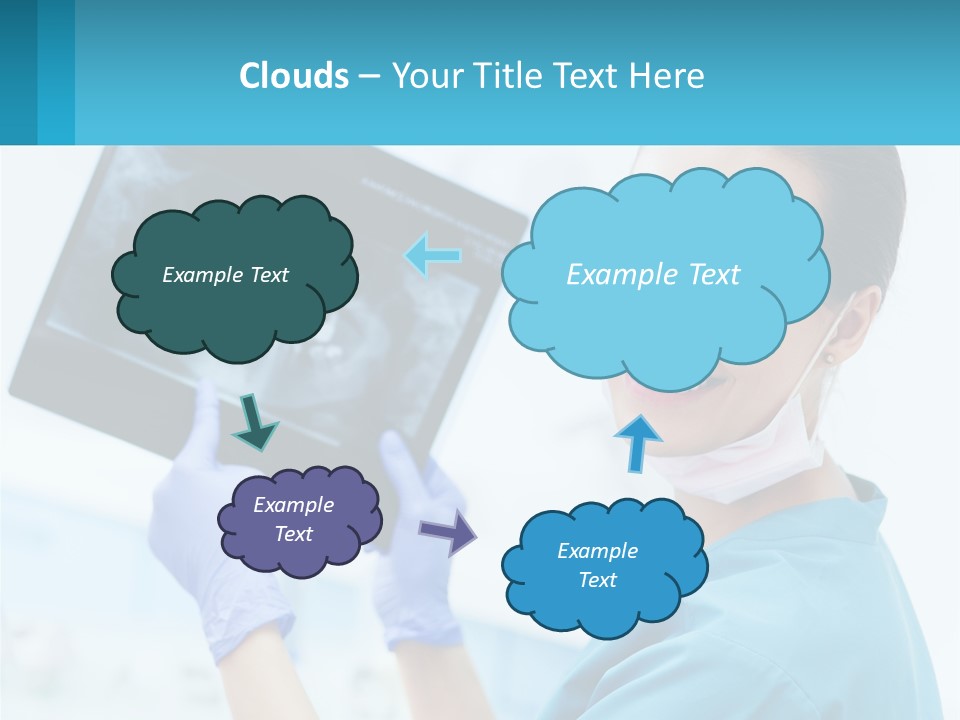 Clouds – Your Title Text Here

Example Text

Example Text

Example Text

Example Text